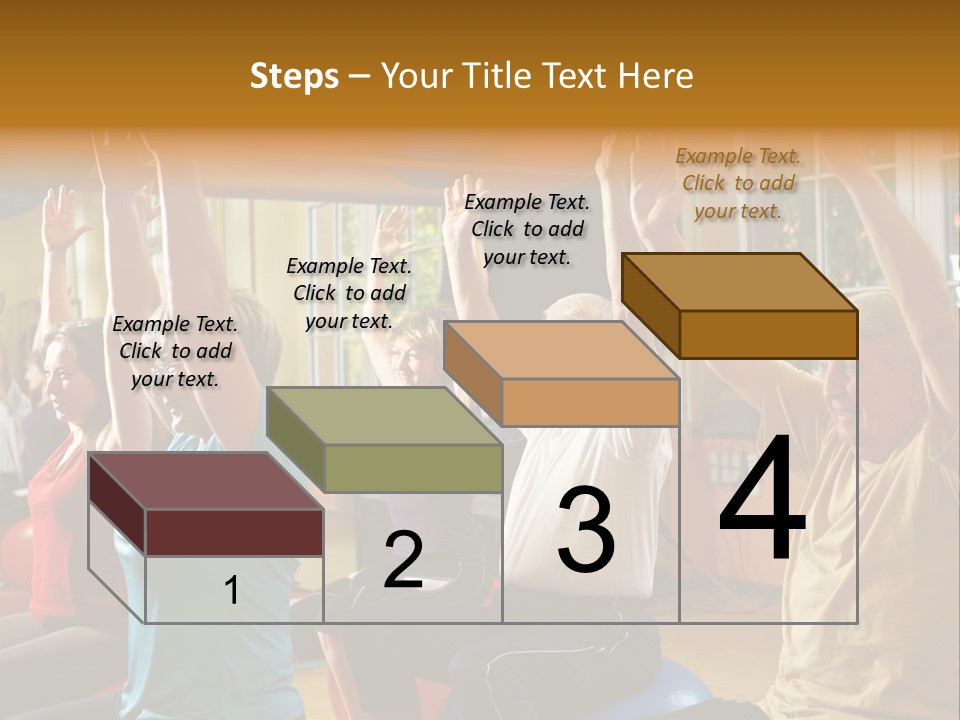 Steps – Your Title Text Here

Example Text. Click to add your text.

Example Text. Click to add your text.

Example Text. Click to add your text.

Example Text. Click to add your text.

1

2

3

4